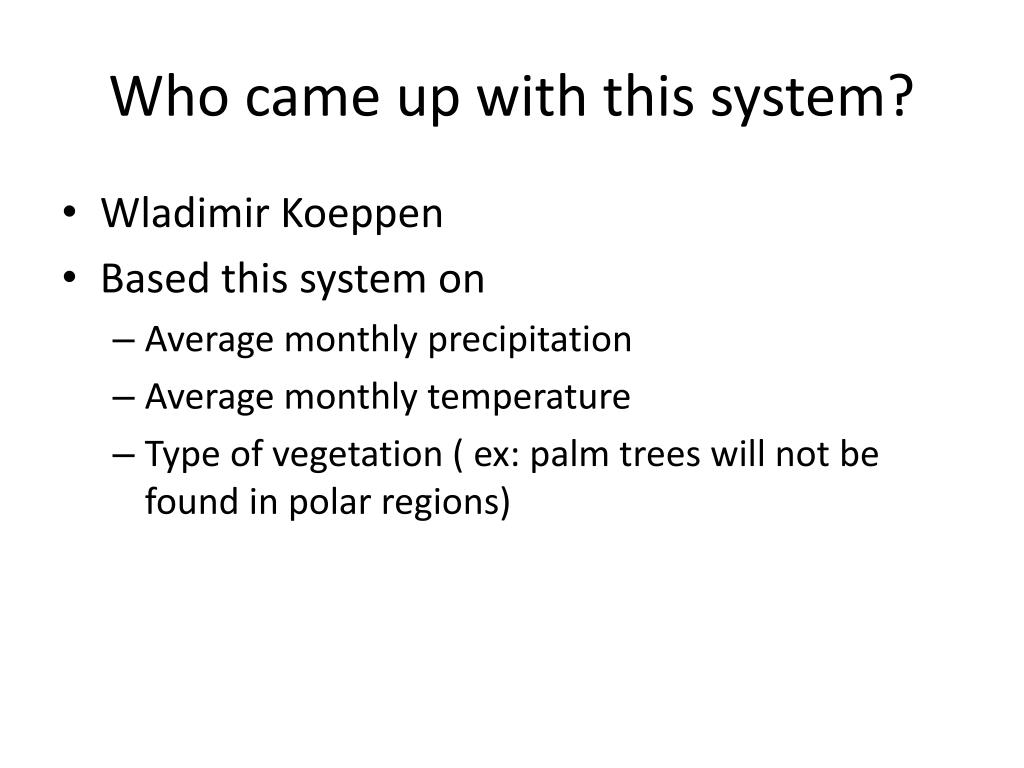 Who came up with this system?

• Wladimir Koeppen
• Based this system on
– Average monthly precipitation
– Average monthly temperature
– Type of vegetation ( ex: palm trees will not be found in polar regions)